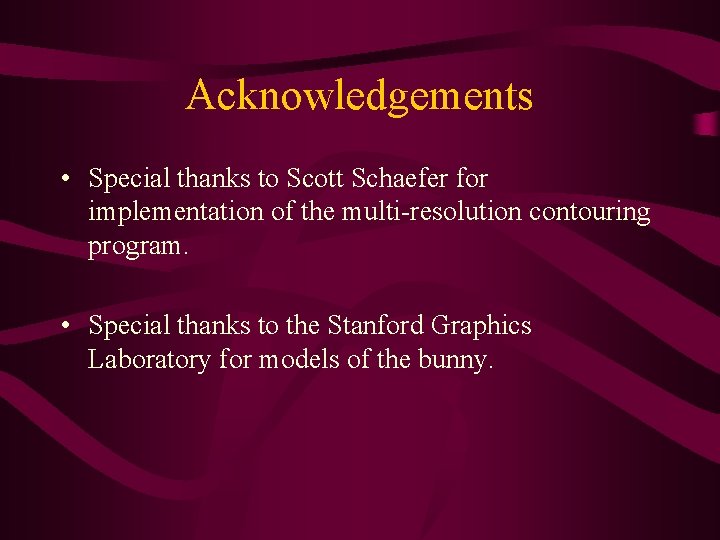 Acknowledgements

• Special thanks to Scott Schaefer for implementation of the multi-resolution contouring program.

• Special thanks to the Stanford Graphics Laboratory for models of the bunny.